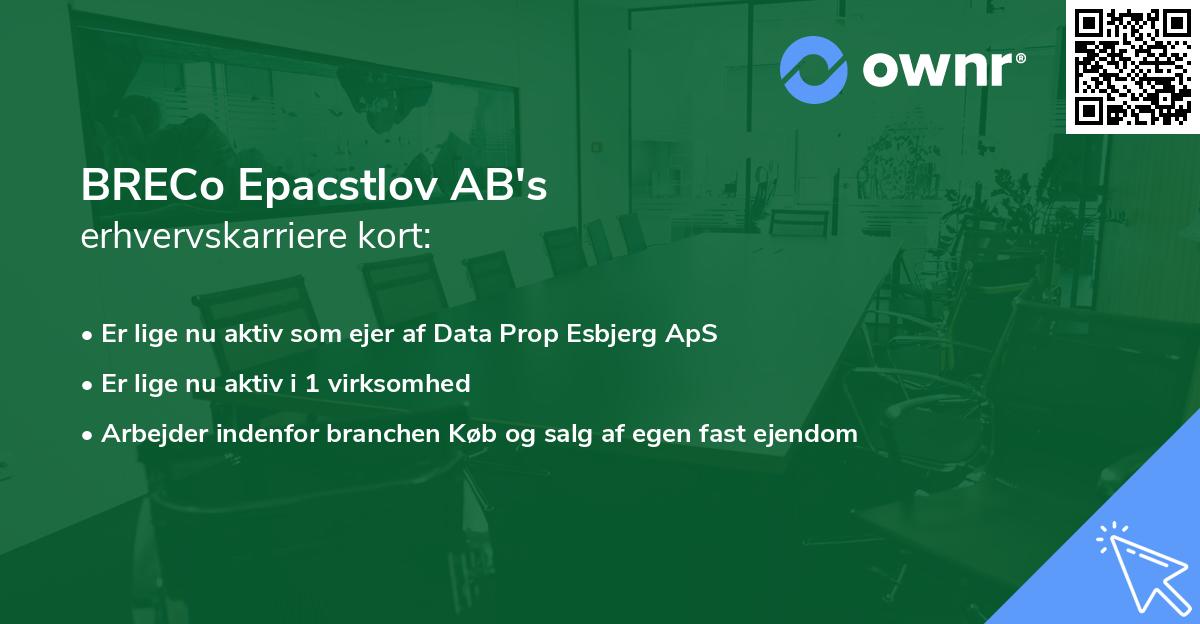 ownr®

BRECo Epacstlov AB's
erhvervskarriere kort:

• Er lige nu aktiv som ejer af Data Prop Esbjerg ApS
• Er lige nu aktiv i 1 virksomhed
• Arbejder indenfor branchen Køb og salg af egen fast ejendom